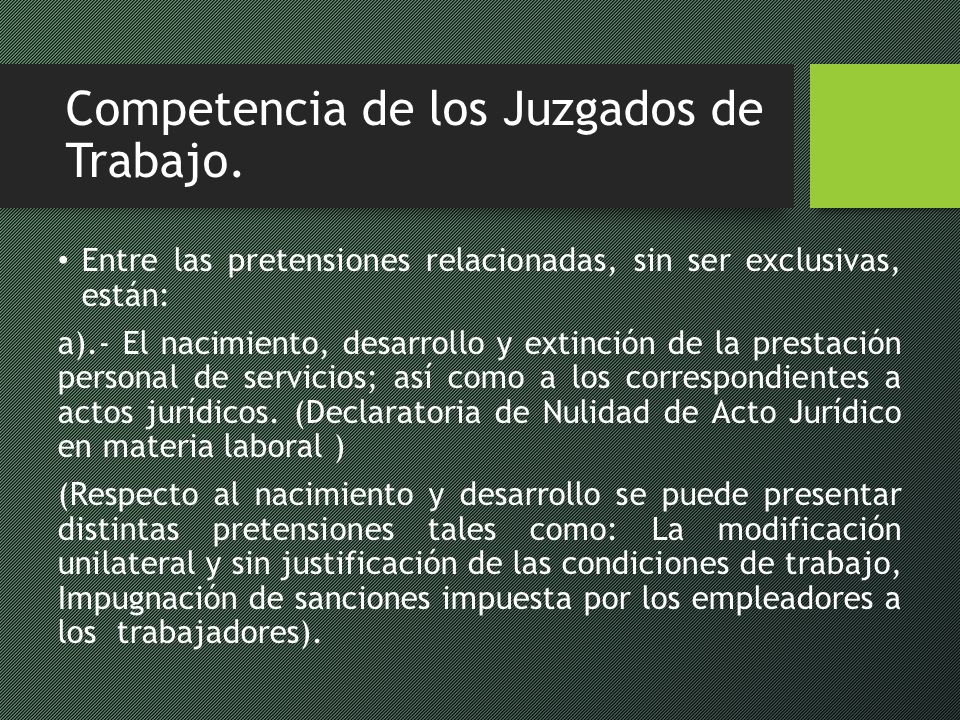 Competencia de los Juzgados de Trabajo.

• Entre las pretensiones relacionadas, sin ser exclusivas, están:

a).- El nacimiento, desarrollo y extinción de la prestación personal de servicios; así como a los correspondientes a actos jurídicos. (Declaratoria de Nulidad de Acto Jurídico en materia laboral )

(Respecto al nacimiento y desarrollo se puede presentar distintas pretensiones tales como: La modificación unilateral y sin justificación de las condiciones de trabajo, Impugnación de sanciones impuesta por los empleadores a los trabajadores).